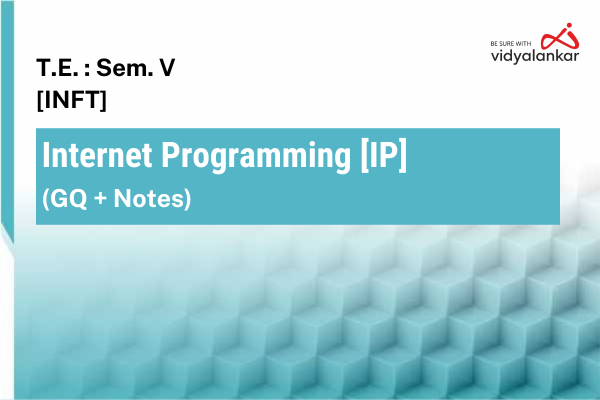 BE SURE WITH
vidyalankar

T.E. : Sem. V
[INFT]

Internet Programming [IP]
(GQ + Notes)